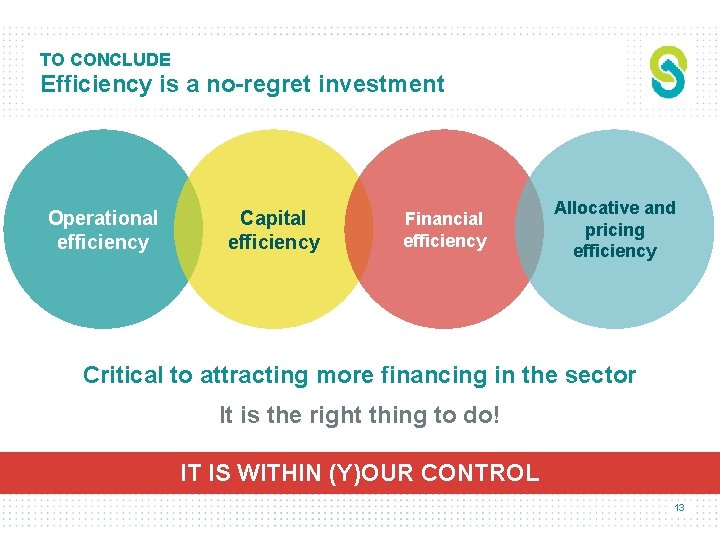 TO CONCLUDE
Efficiency is a no-regret investment

Operational efficiency

Capital efficiency

Financial efficiency

Allocative and pricing efficiency

Critical to attracting more financing in the sector

It is the right thing to do!

IT IS WITHIN (Y)OUR CONTROL

13